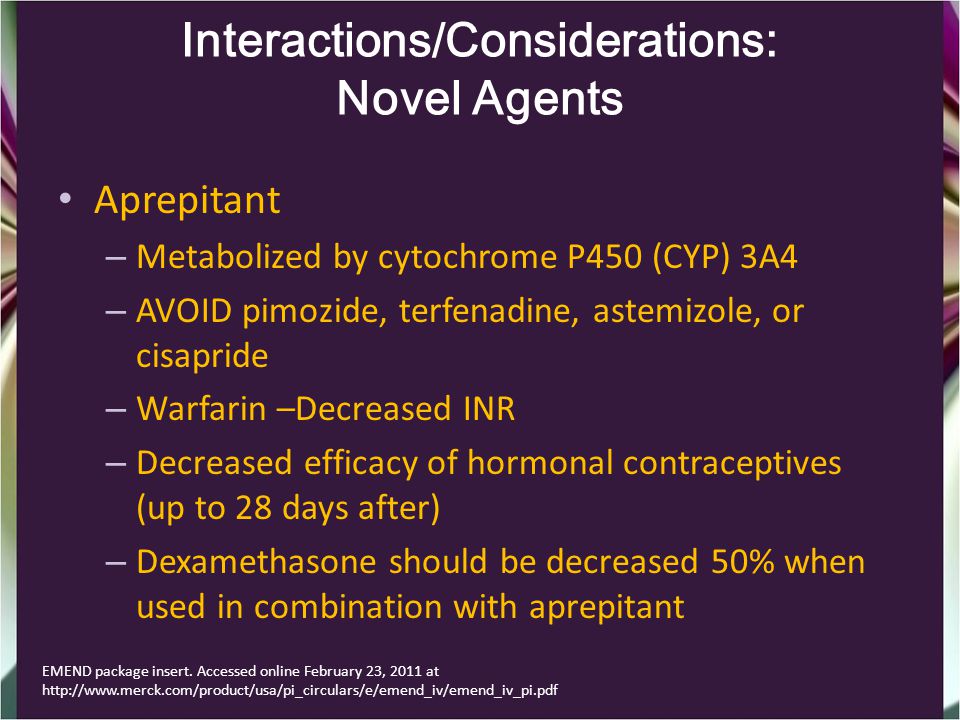 Interactions/Considerations:
Novel Agents

• Aprepitant
– Metabolized by cytochrome P450 (CYP) 3A4
– AVOID pimozide, terfenadine, astemizole, or cisapride
– Warfarin –Decreased INR
– Decreased efficacy of hormonal contraceptives (up to 28 days after)
– Dexamethasone should be decreased 50% when used in combination with aprepitant

EMEND package insert. Accessed online February 23, 2011 at
http://www.merck.com/product/usa/pi_circulars/e/emend_iv/emend_iv_pi.pdf